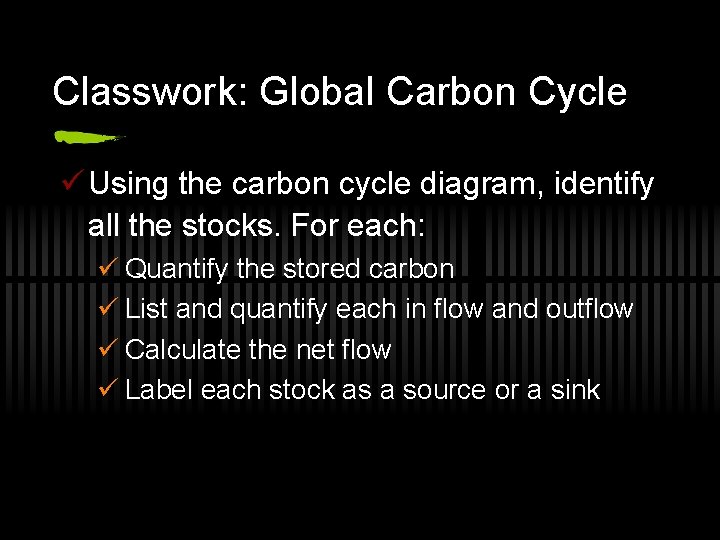 Classwork: Global Carbon Cycle

✓ Using the carbon cycle diagram, identify all the stocks. For each:

✓ Quantify the stored carbon
✓ List and quantify each in flow and outflow
✓ Calculate the net flow
✓ Label each stock as a source or a sink